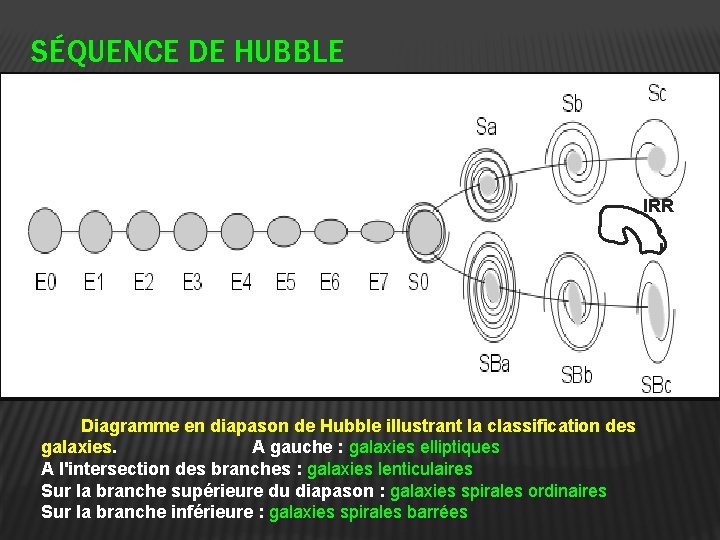 SÉQUENCE DE HUBBLE

Sa Sb Sc

IRR

E0 E1 E2 E3 E4 E5 E6 E7 S0

SBa SBb SBc

Diagramme en diapason de Hubble illustrant la classification des galaxies. A gauche : galaxies elliptiques
A l'intersection des branches : galaxies lenticulaires
Sur la branche supérieure du diapason : galaxies spirales ordinaires
Sur la branche inférieure : galaxies spirales barrées